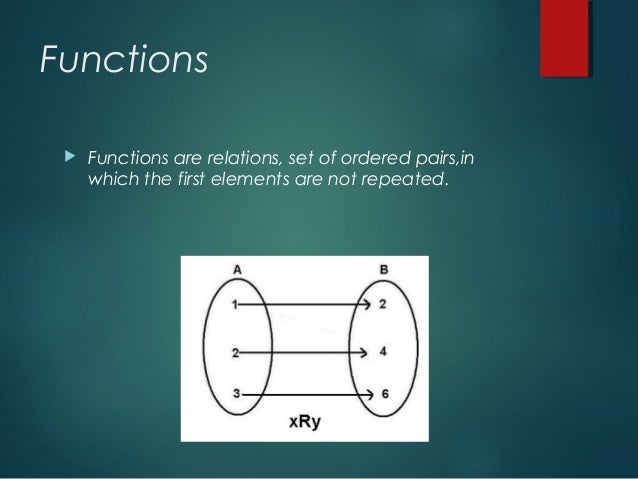 Functions

Functions are relations, set of ordered pairs,in which the first elements are not repeated.

A
B
1
2
3
2
4
6
xRy